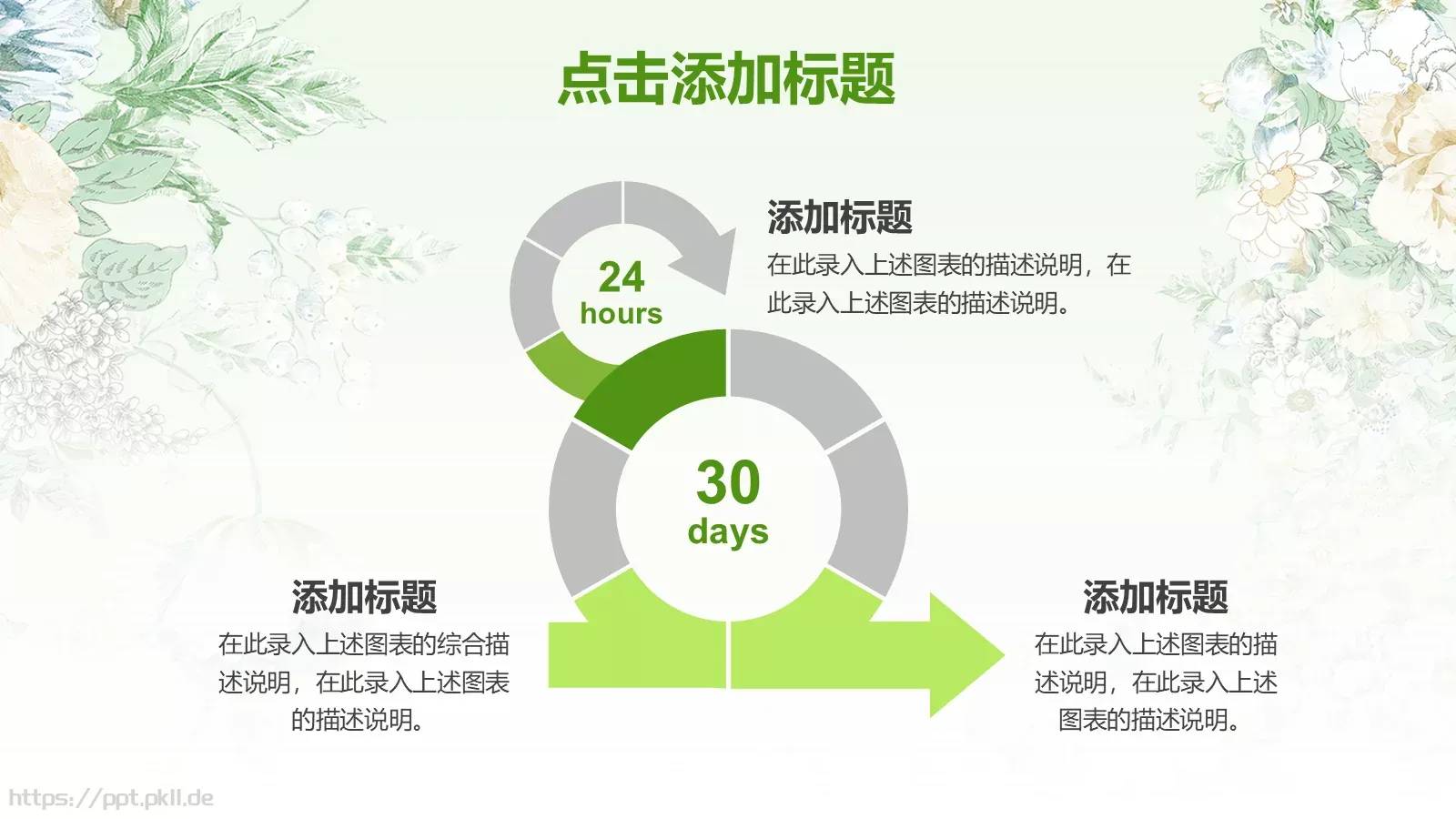 点击添加标题

24
hours

添加标题
在此录入上述图表的描述说明，在此录入上述图表的描述说明。

30
days

添加标题
在此录入上述图表的综合描述说明，在此录入上述图表的描述说明。

添加标题
在此录入上述图表的描述说明，在此录入上述图表的描述说明。

https://ppt.pkll.de